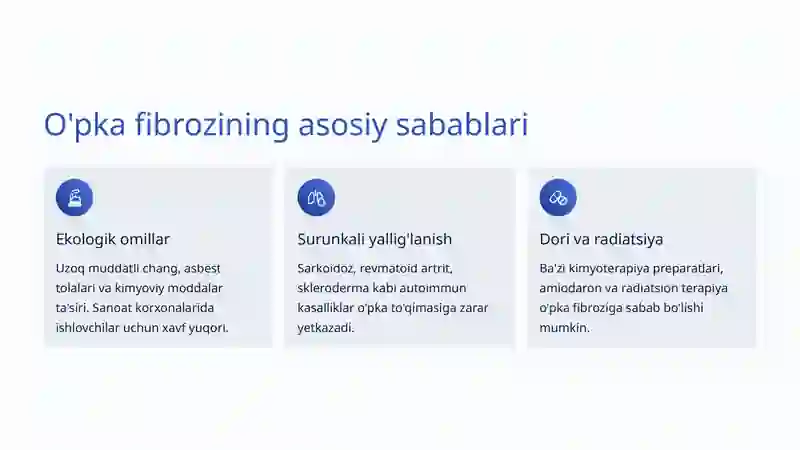 O'pka fibrozining asosiy sabablari

Ekologik omillar

Uzoq muddatli chang, asbest tolalari va kimyoviy moddalar ta'siri. Sanoat korxonalarida ishlovchilar uchun xavf yuqori.

Surunkali yallig'lanish

Sarkoidoz, revmatoid artrit, skleroderma kabi autoimmun kasalliklar o'pka to'qimasiga zarar yetkazadi.

Dori va radiatsiya

Ba'zi kimyoterapiya preparatlari, amiodaron va radiatsion terapiya o'pka fibroziga sabab bo'lishi mumkin.